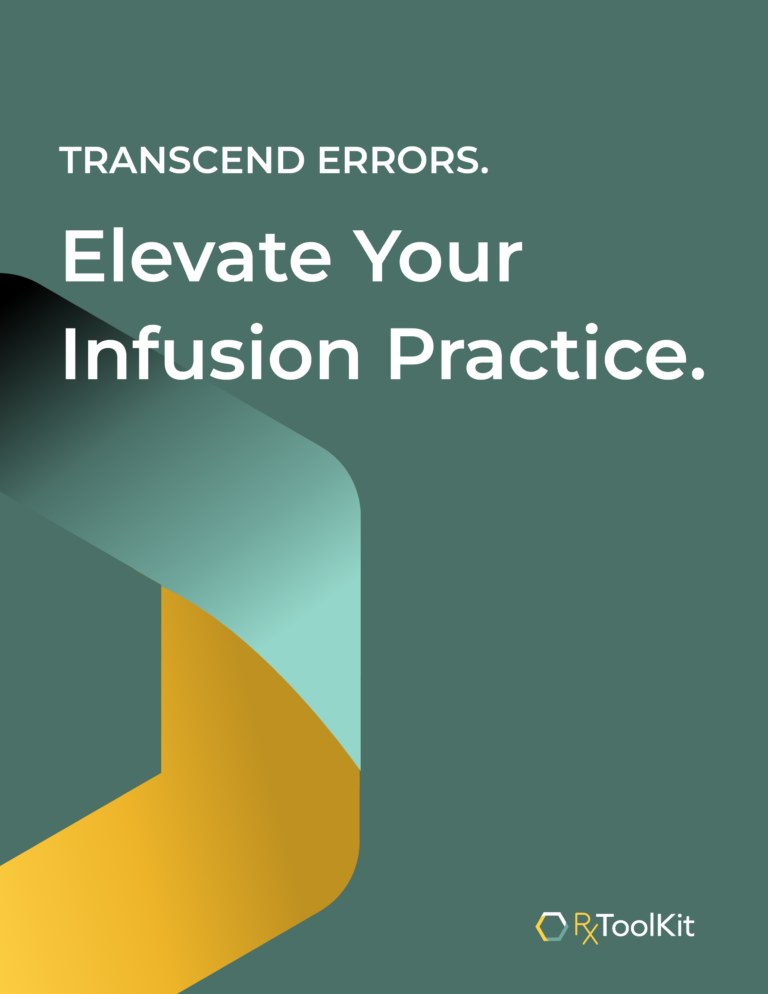 TRANSCEND ERRORS.

Elevate Your Infusion Practice.

RxToolKit